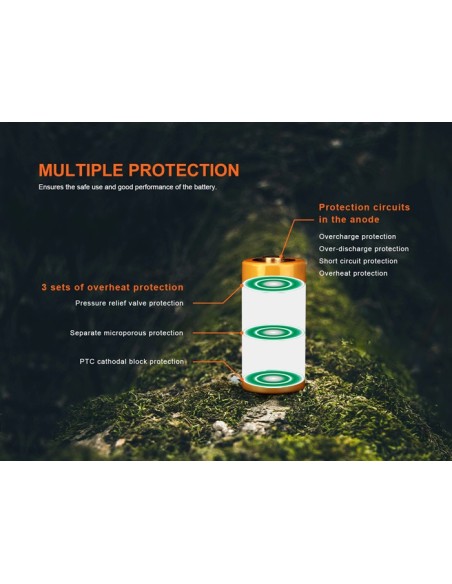 MULTIPLE PROTECTION
Ensures the safe use and good performance of the battery.

Protection circuits in the anode
Overcharge protection
Over-discharge protection
Short circuit protection
Overheat protection

3 sets of overheat protection
Pressure relief valve protection
Separate microporous protection
PTC cathodal block protection